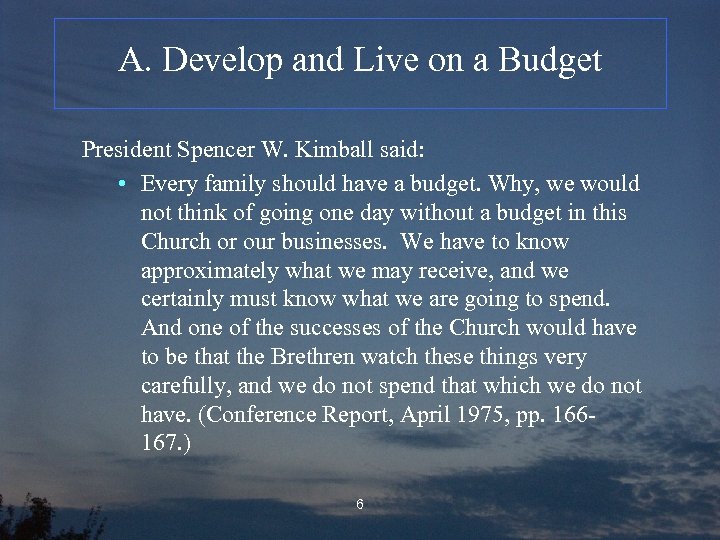 A. Develop and Live on a Budget

President Spencer W. Kimball said:

• Every family should have a budget. Why, we would not think of going one day without a budget in this Church or our businesses. We have to know approximately what we may receive, and we certainly must know what we are going to spend. And one of the successes of the Church would have to be that the Brethren watch these things very carefully, and we do not spend that which we do not have. (Conference Report, April 1975, pp. 166-167.)

6